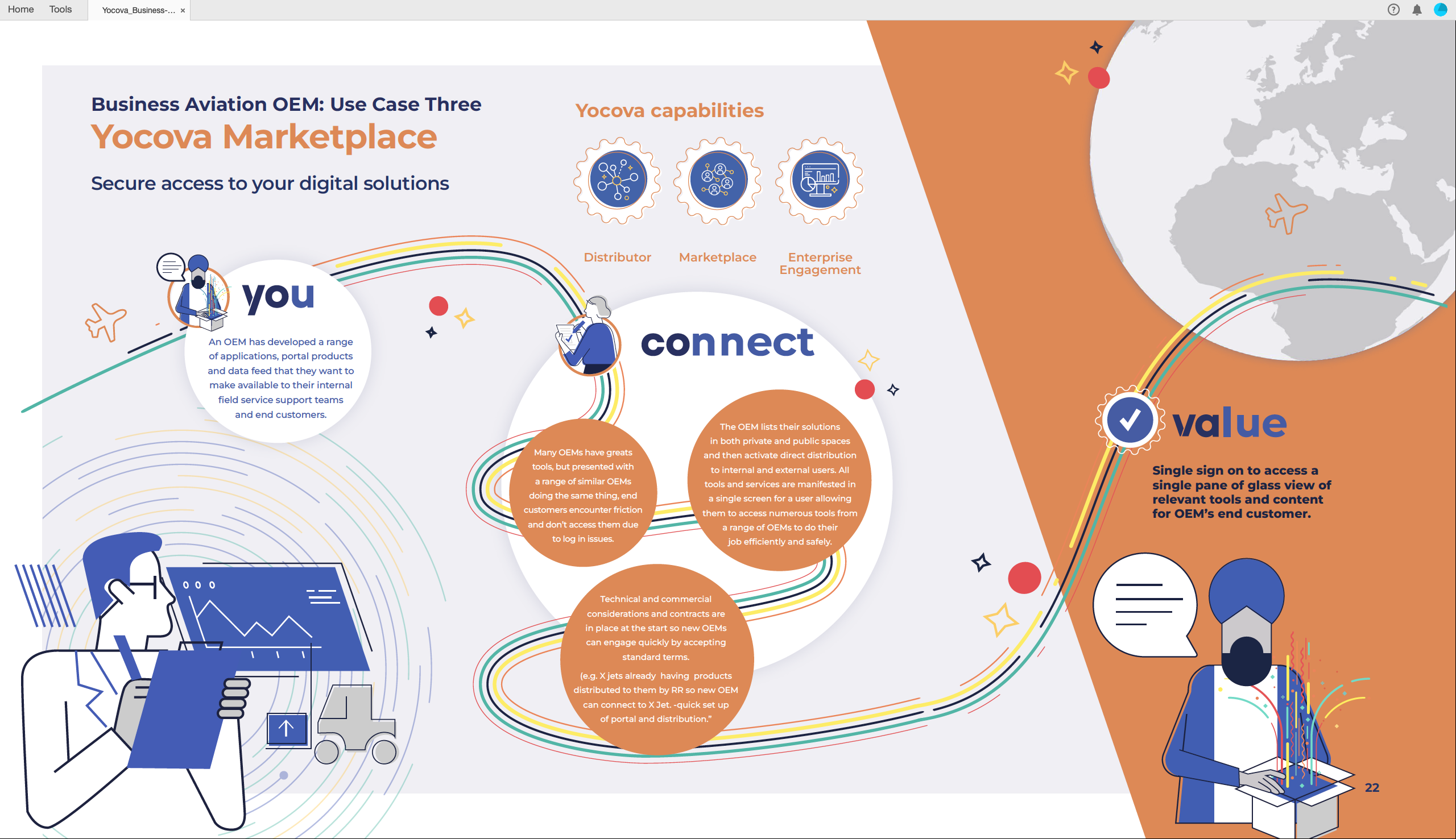 Home Tools Yocova_Business-... ×

Business Aviation OEM: Use Case Three

Yocova Marketplace

Secure access to your digital solutions

Yocova capabilities

Distributor Marketplace Enterprise Engagement

you

An OEM has developed a range of applications, portal products and data feed that they want to make available to their internal field service support teams and end customers.

connect

Many OEMs have greats tools, but presented with a range of similar OEMs doing the same thing, end customers encounter friction and don't access them due to log in issues.

The OEM lists their solutions in both private and public spaces and then activate direct distribution to internal and external users. All tools and services are manifested in a single screen for a user allowing them to access numerous tools from a range of OEMs to do their job efficiently and safely.

Technical and commercial considerations and contracts are in place at the start so new OEMs can engage quickly by accepting standard terms.

(e.g. X jets already having products distributed to them by RR so new OEM can connect to X Jet. -quick set up of portal and distribution."

value

Single sign on to access a single pane of glass view of relevant tools and content for OEM's end customer.

22